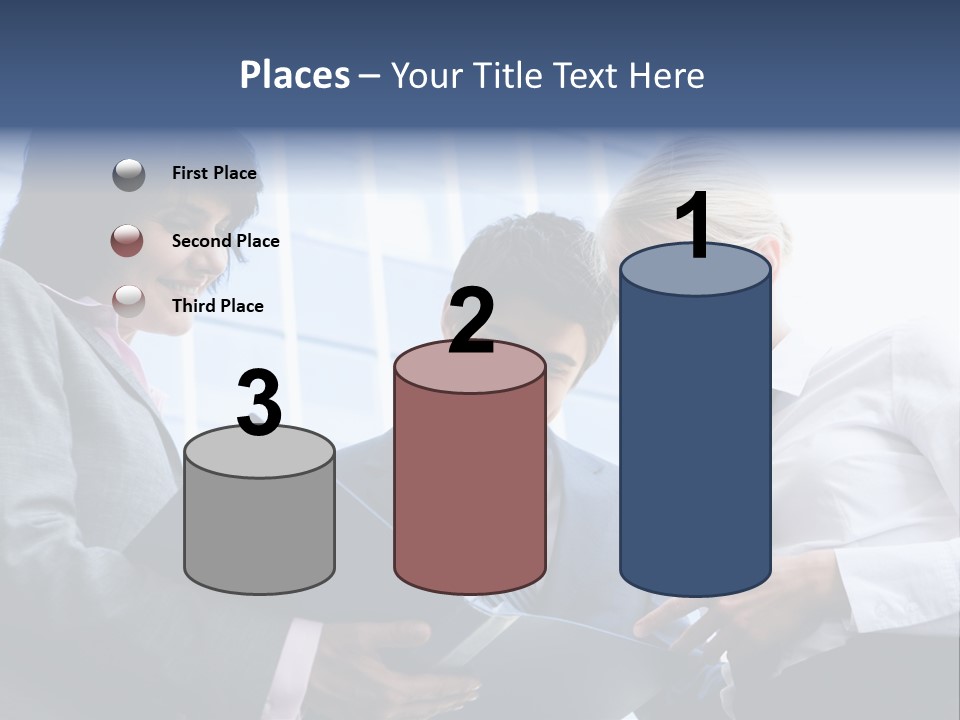 Places – Your Title Text Here

First Place

Second Place

Third Place

3

2

1